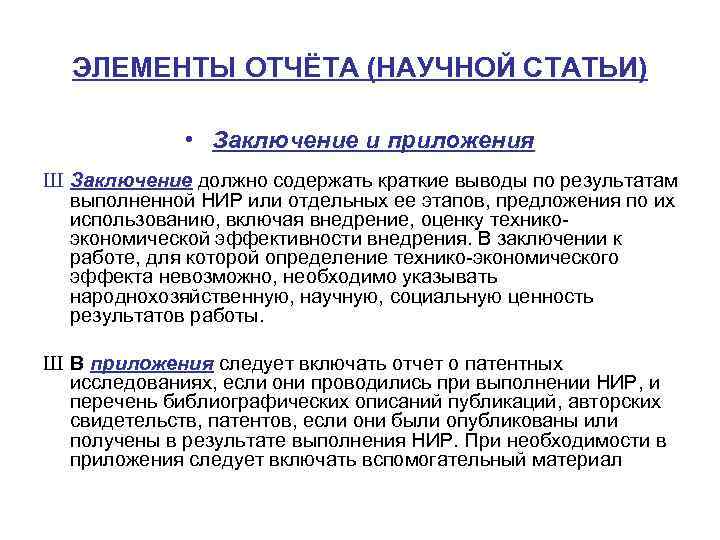 ЭЛЕМЕНТЫ ОТЧЁТА (НАУЧНОЙ СТАТЬИ)

• Заключение и приложения

Ш Заключение должно содержать краткие выводы по результатам выполненной НИР или отдельных ее этапов, предложения по их использованию, включая внедрение, оценку технико-экономической эффективности внедрения. В заключении к работе, для которой определение технико-экономического эффекта невозможно, необходимо указывать народнохозяйственную, научную, социальную ценность результатов работы.

Ш В приложения следует включать отчет о патентных исследованиях, если они проводились при выполнении НИР, и перечень библиографических описаний публикаций, авторских свидетельств, патентов, если они были опубликованы или получены в результате выполнения НИР. При необходимости в приложения следует включать вспомогательный материал